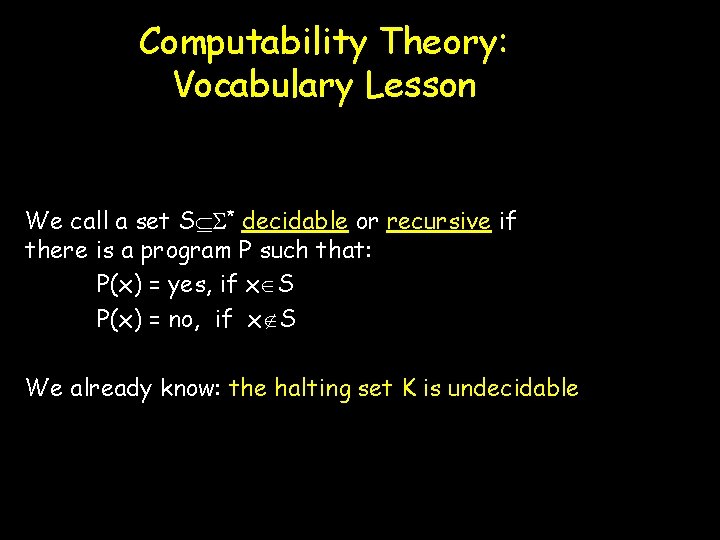 Computability Theory: Vocabulary Lesson

We call a set $S \subseteq \Sigma^*$ decidable or recursive if there is a program P such that:

P(x) = yes, if $x \in S$

P(x) = no, if $x \notin S$

We already know: the halting set K is undecidable